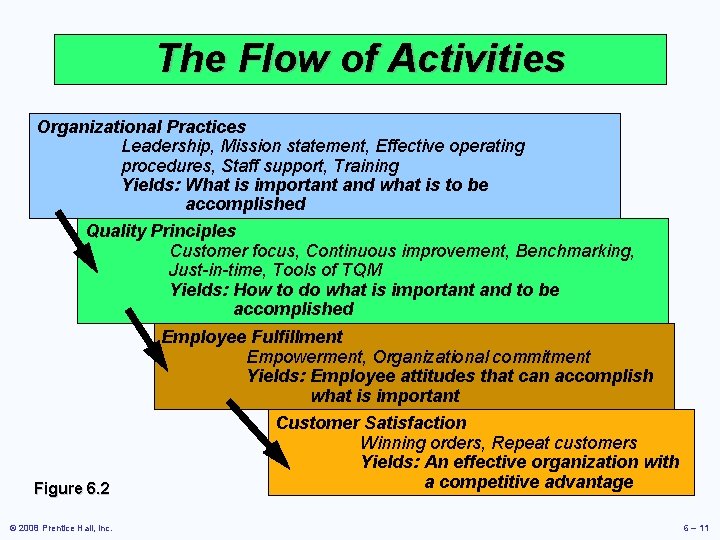 The Flow of Activities

Organizational Practices
Leadership, Mission statement, Effective operating procedures, Staff support, Training
Yields: What is important and what is to be accomplished

Quality Principles
Customer focus, Continuous improvement, Benchmarking, Just-in-time, Tools of TQM
Yields: How to do what is important and to be accomplished

Employee Fulfillment
Empowerment, Organizational commitment
Yields: Employee attitudes that can accomplish what is important

Customer Satisfaction
Winning orders, Repeat customers
Yields: An effective organization with a competitive advantage

Figure 6.2

© 2008 Prentice Hall, Inc.

6 – 11